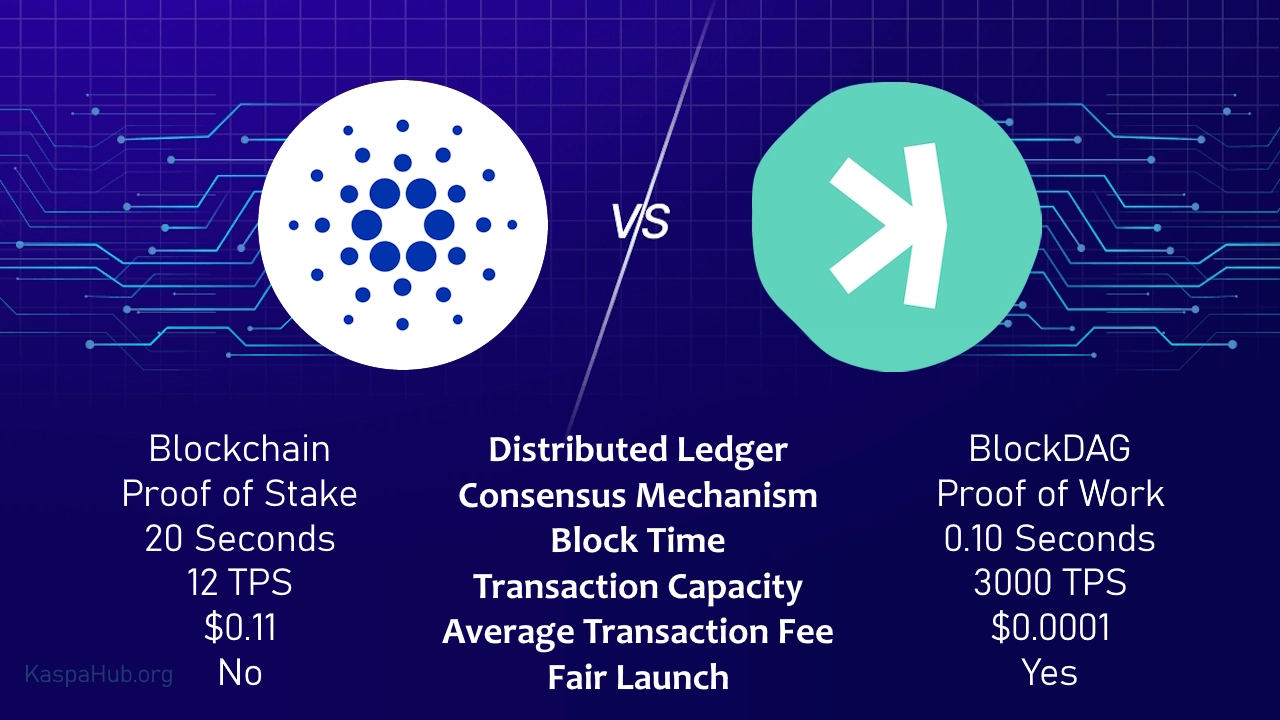 VS

Blockchain
Proof of Stake
20 Seconds
12 TPS
$0.11
No

Distributed Ledger
Consensus Mechanism
Block Time
Transaction Capacity
Average Transaction Fee
Fair Launch

BlockDAG
Proof of Work
0.10 Seconds
3000 TPS
$0.0001
Yes

KaspaHub.org